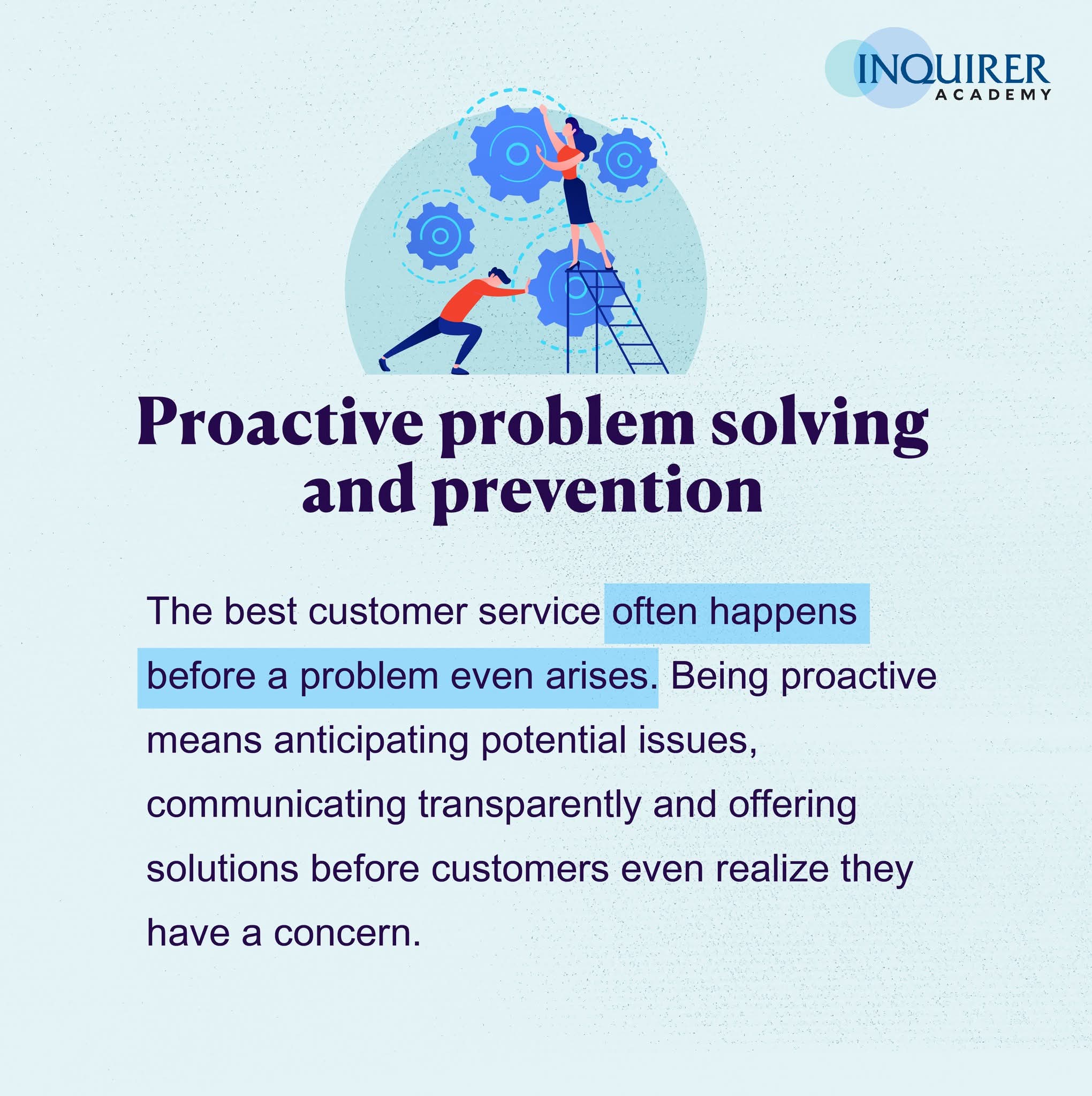 INQUIRER
ACADEMY

Proactive problem solving and prevention

The best customer service often happens before a problem even arises. Being proactive means anticipating potential issues, communicating transparently and offering solutions before customers even realize they have a concern.